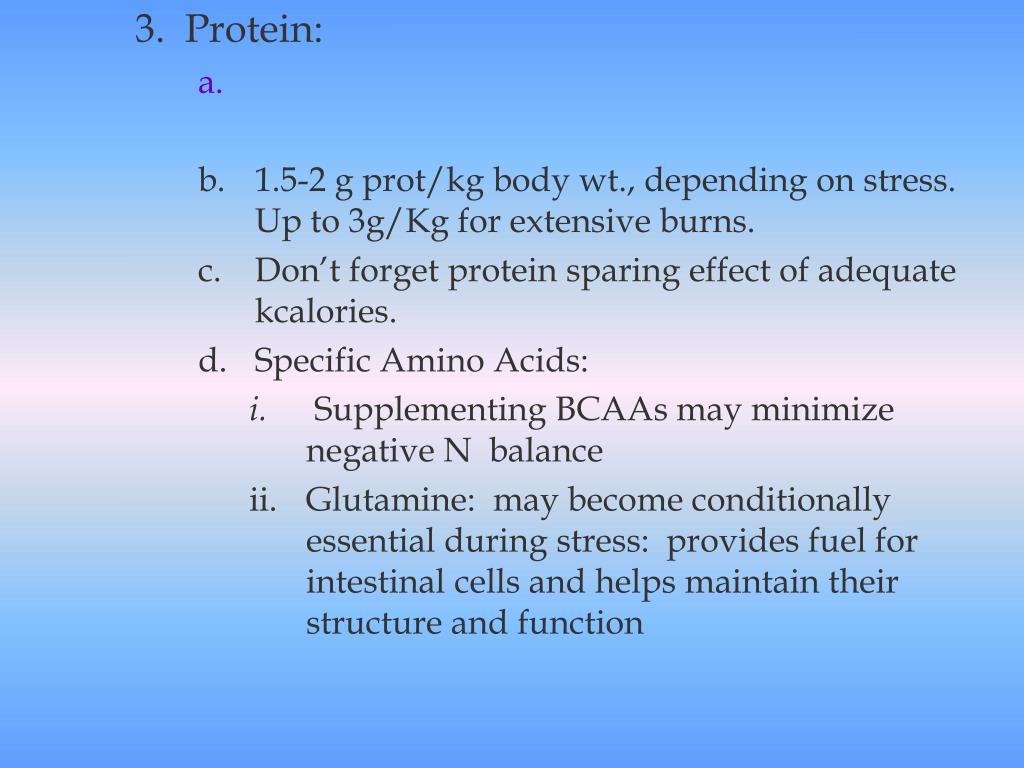 3. Protein:

a.

b. 1.5-2 g prot/kg body wt., depending on stress. Up to 3g/Kg for extensive burns.

c. Don’t forget protein sparing effect of adequate kcalories.

d. Specific Amino Acids:

i. Supplementing BCAAs may minimize negative N balance

ii. Glutamine: may become conditionally essential during stress: provides fuel for intestinal cells and helps maintain their structure and function